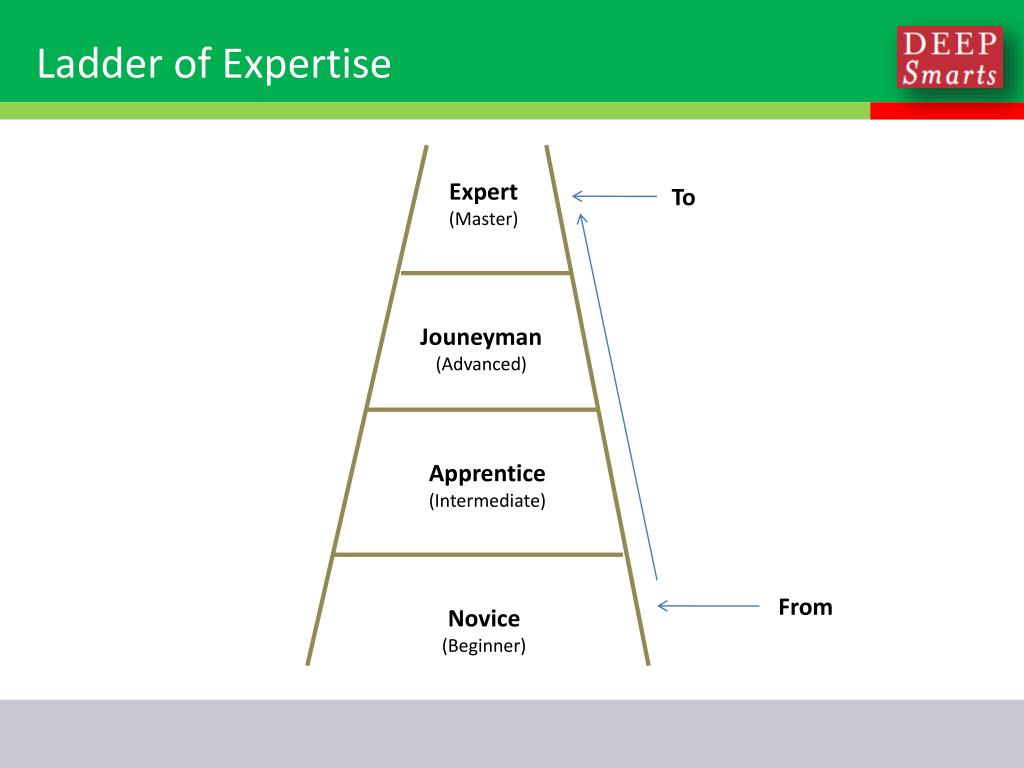 Ladder of Expertise

DEEP Smarts

Expert
(Master)

To

Jouneyman
(Advanced)

Apprentice
(Intermediate)

Novice
(Beginner)

From